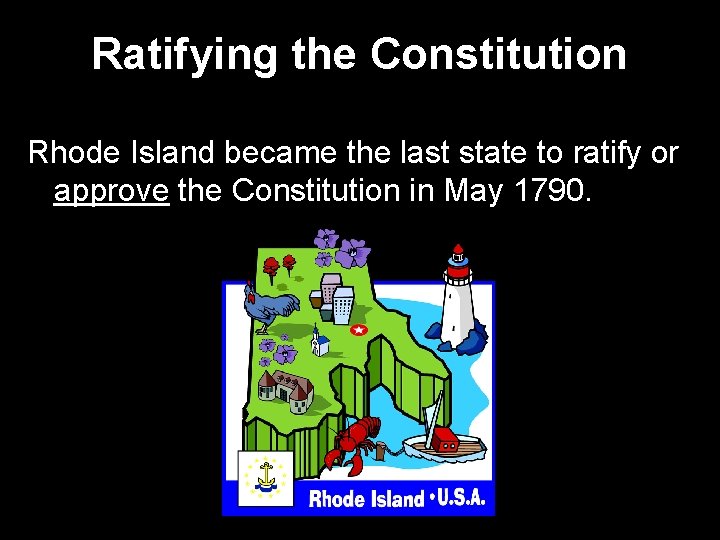 Ratifying the Constitution

Rhode Island became the last state to ratify or approve the Constitution in May 1790.

Rhode Island • U.S.A.